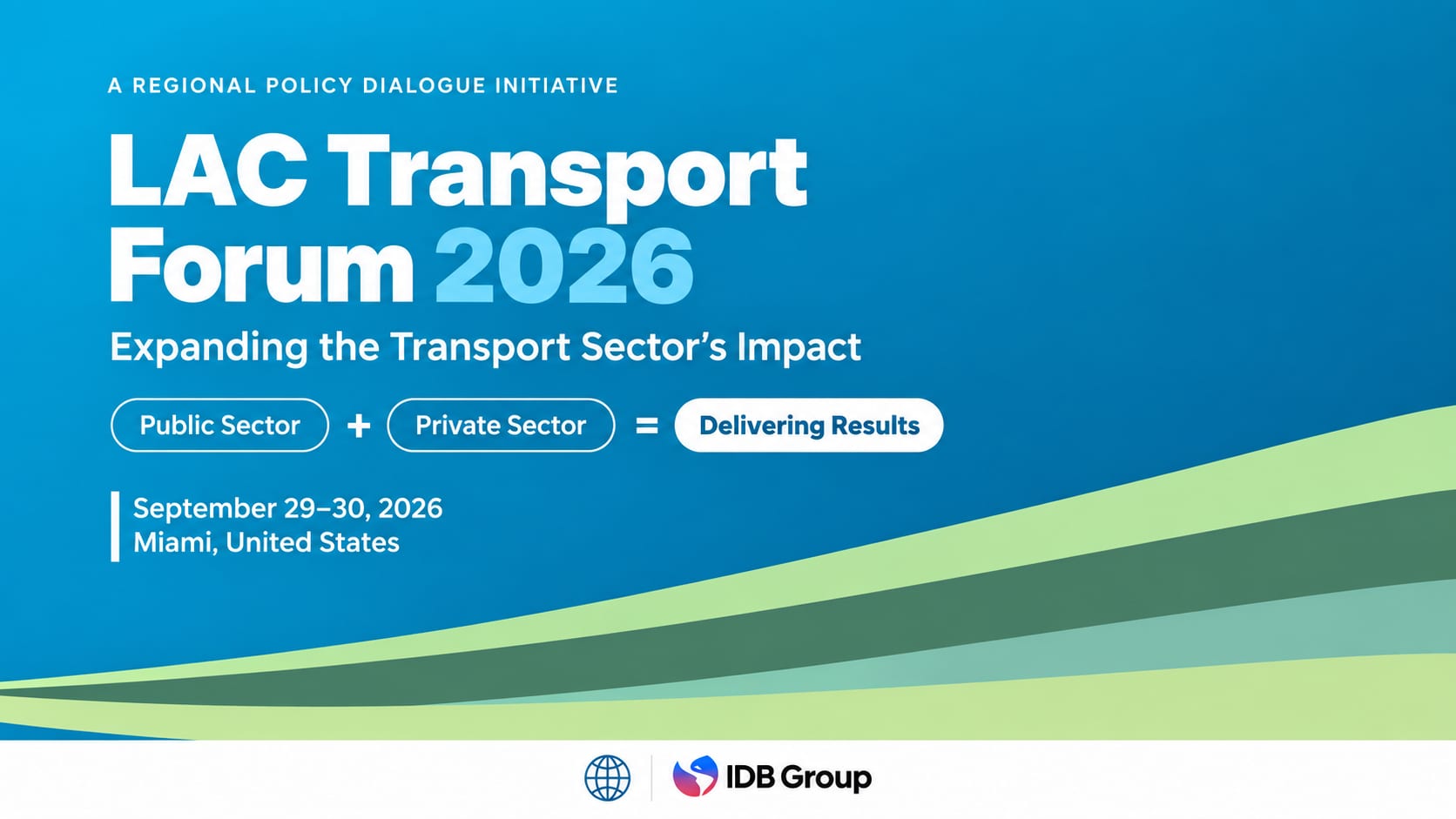 A REGIONAL POLICY DIALOGUE INITIATIVE

LAC Transport Forum 2026

Expanding the Transport Sector's Impact

Public Sector + Private Sector = Delivering Results

September 29–30, 2026
Miami, United States

IDB Group